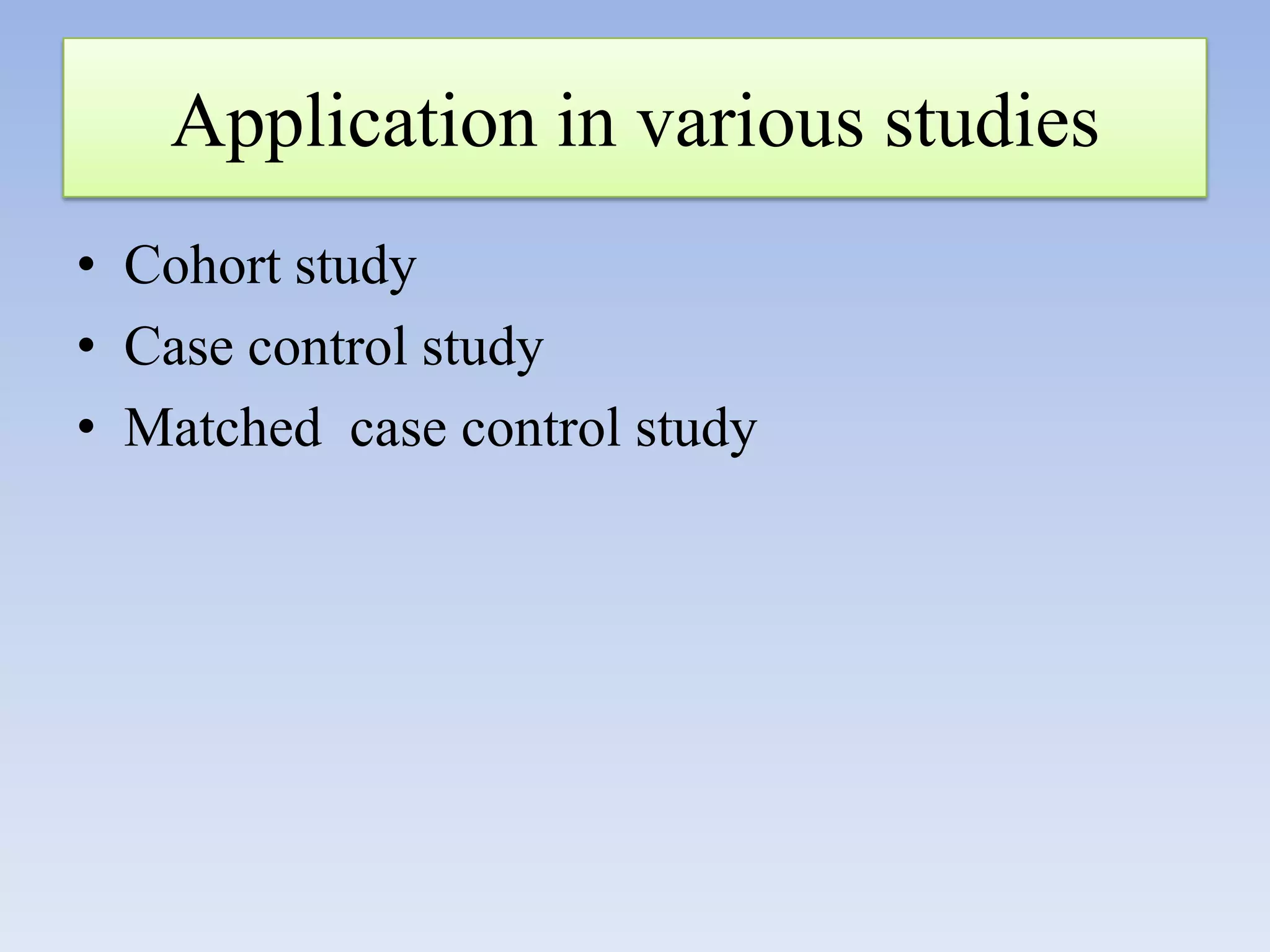 Application in various studies

• Cohort study
• Case control study
• Matched case control study